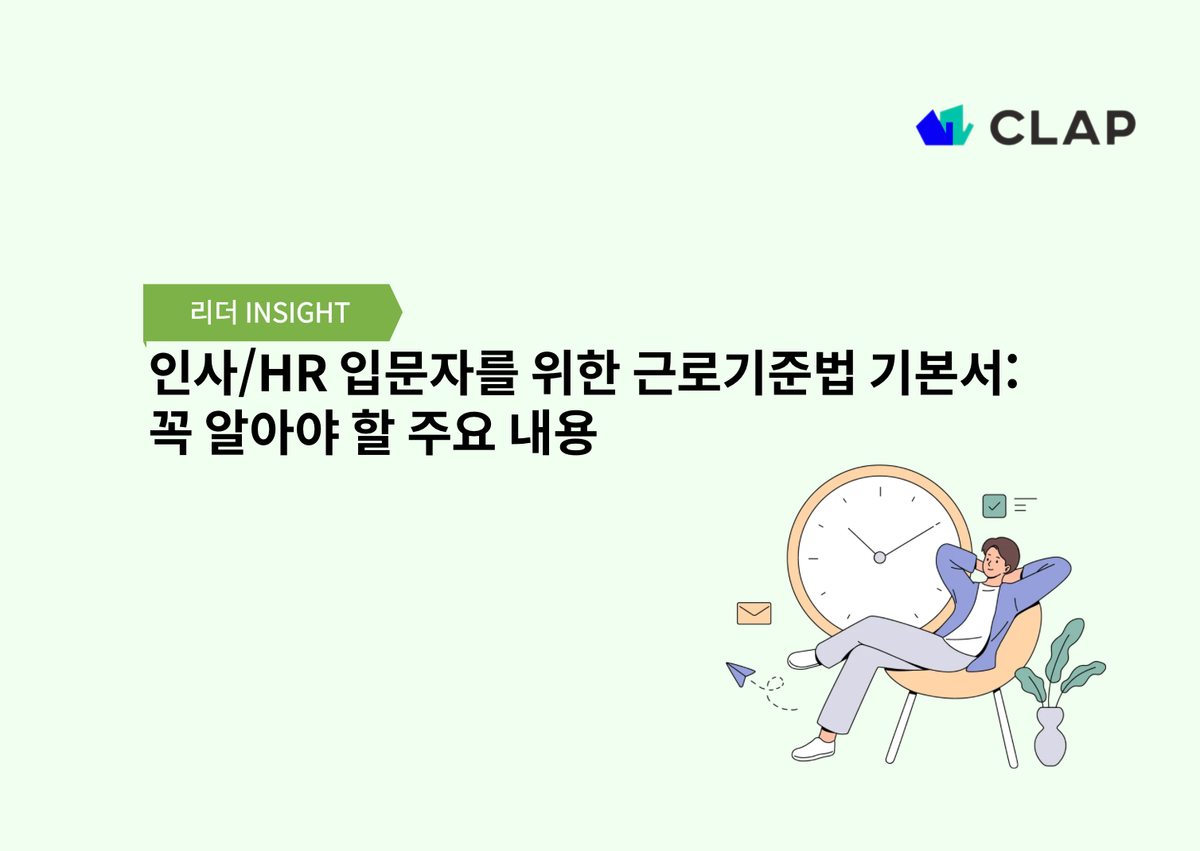 CLAP

리더 INSIGHT

인사/HR 입문자를 위한 근로기준법 기본서: 꼭 알아야 할 주요 내용